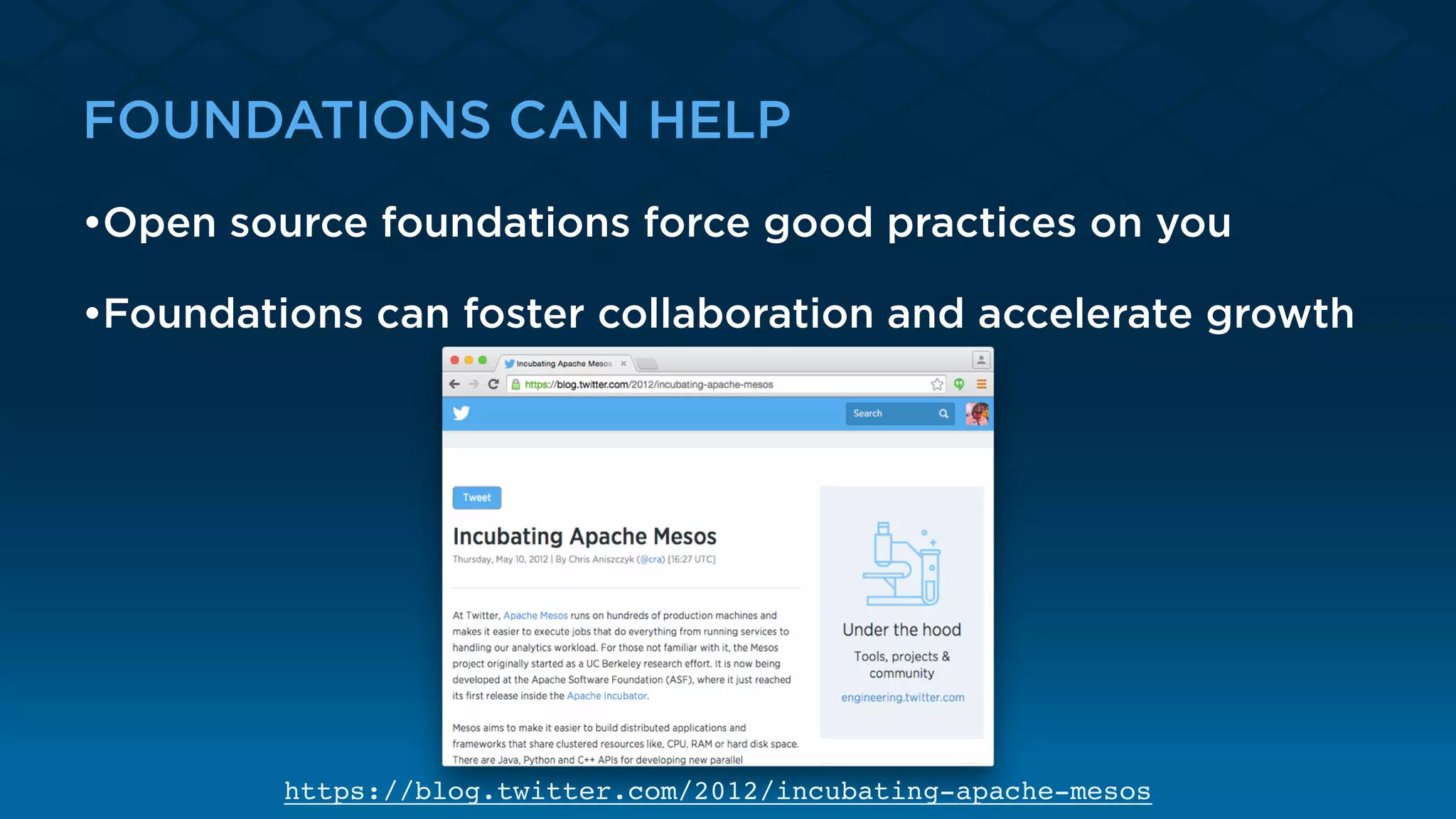 FOUNDATIONS CAN HELP

•Open source foundations force good practices on you

•Foundations can foster collaboration and accelerate growth

Incubating Apache Mesos ×

https://blog.twitter.com/2012/incubating-apache-mesos

Search

Tweet

Incubating Apache Mesos

Thursday, May 10, 2012 | By Chris Aniszczyk (@cra) [16:27 UTC]

At Twitter, Apache Mesos runs on hundreds of production machines and makes it easier to execute jobs that do everything from running services to handling our analytics workload. For those not familiar with it, the Mesos project originally started as a UC Berkeley research effort. It is now being developed at the Apache Software Foundation (ASF), where it just reached its first release inside the Apache Incubator.

Mesos aims to make it easier to build distributed applications and frameworks that share clustered resources like, CPU, RAM or hard disk space. There are Java, Python and C++ APIs for developing new parallel

Under the hood

Tools, projects & community

engineering.twitter.com

https://blog.twitter.com/2012/incubating-apache-mesos